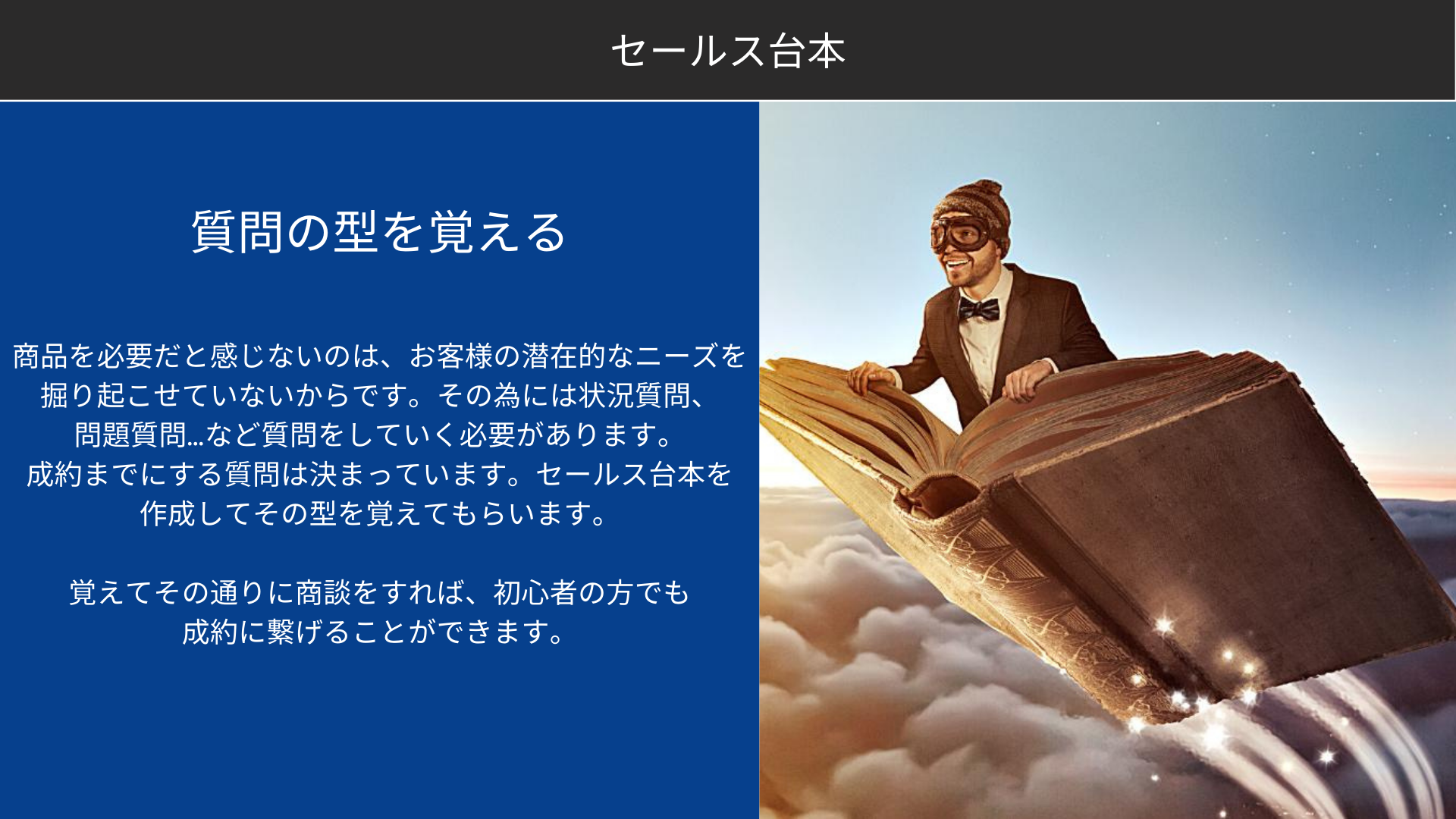 セールス台本

質問の型を覚える

商品を必要だと感じないのは、お客様の潜在的なニーズを掘り起こせていないからです。その為には状況質問、問題質問…など質問をしていく必要があります。成約までにする質問は決まっています。セールス台本を作成してその型を覚えてもらいます。

覚えてその通りに商談をすれば、初心者の方でも成約に繋げることができます。